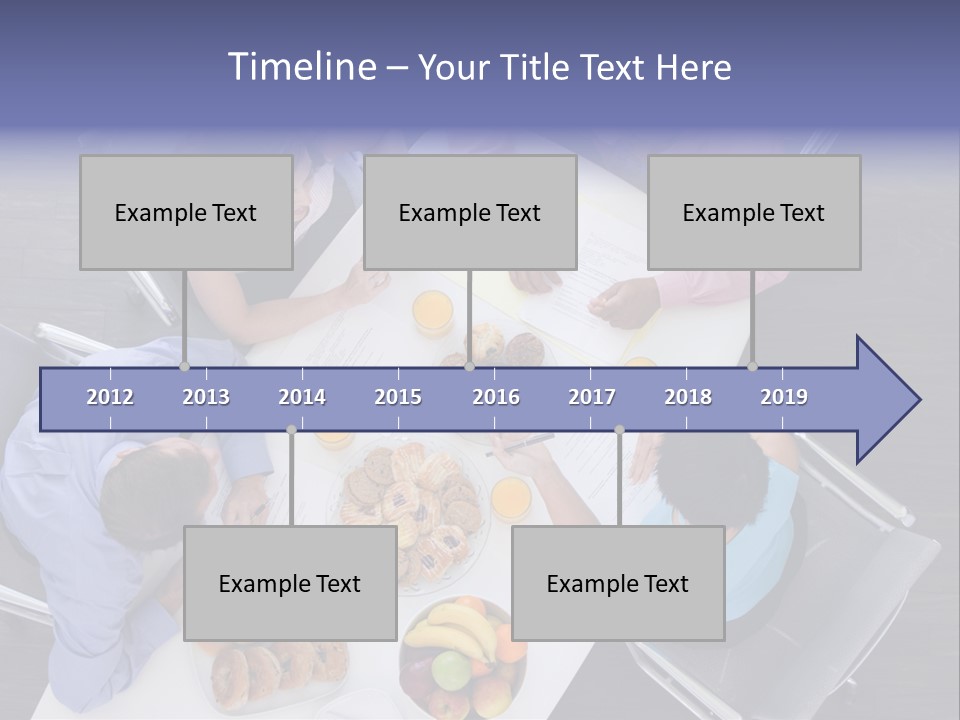 Timeline – Your Title Text Here

Example Text

Example Text

Example Text

2012 2013 2014 2015 2016 2017 2018 2019

Example Text

Example Text